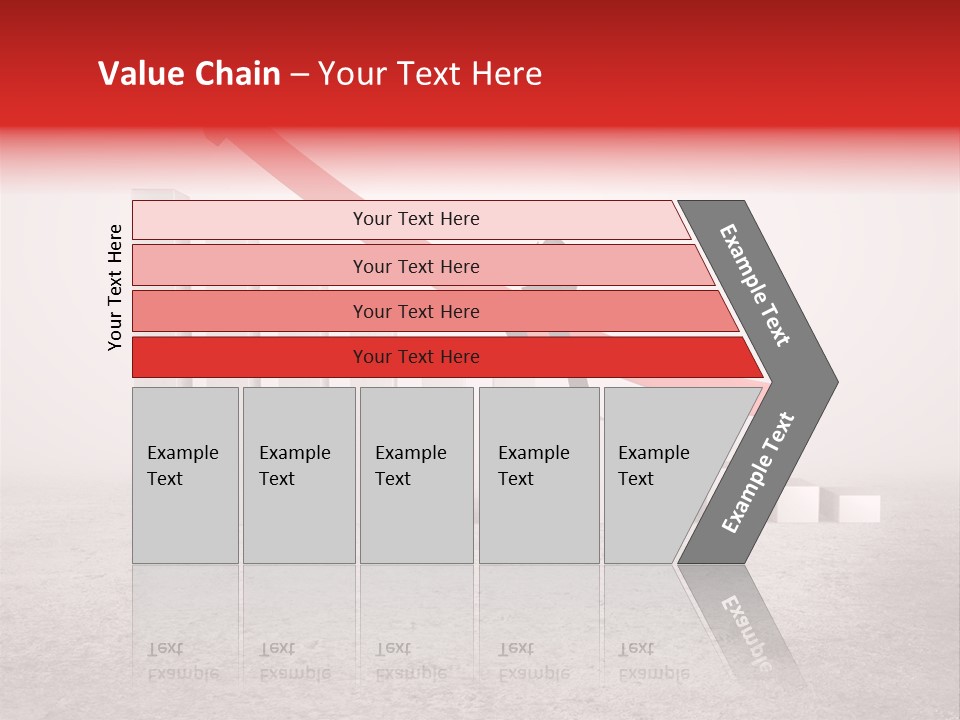 Value Chain – Your Text Here

Your Text Here

Your Text Here

Your Text Here

Your Text Here

Your Text Here

Example Text

Example Text

Example Text

Example Text

Example Text

Example Text

Example Text